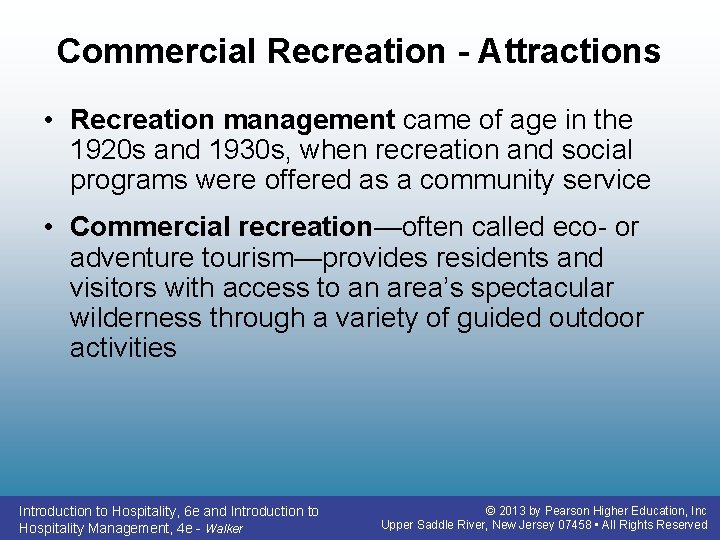 Commercial Recreation - Attractions

• Recreation management came of age in the 1920s and 1930s, when recreation and social programs were offered as a community service

• Commercial recreation—often called eco- or adventure tourism—provides residents and visitors with access to an area's spectacular wilderness through a variety of guided outdoor activities

Introduction to Hospitality, 6e and Introduction to Hospitality Management, 4e - Walker

© 2013 by Pearson Higher Education, Inc
Upper Saddle River, New Jersey 07458 • All Rights Reserved